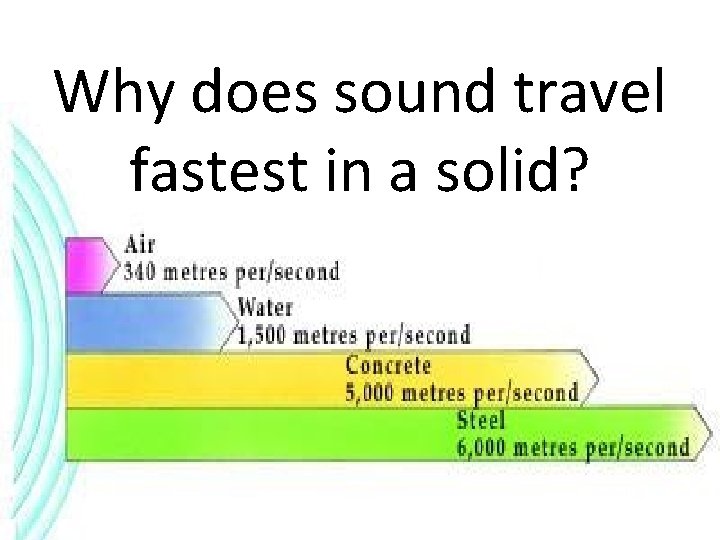 Why does sound travel fastest in a solid?

Air
340 metres per/second

Water
1,500 metres per/second

Concrete
5,000 metres per/second

Steel
6,000 metres per/second